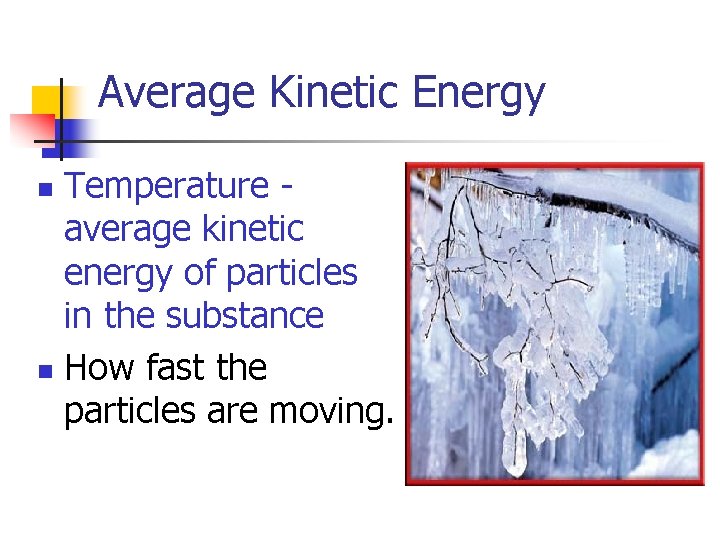 Average Kinetic Energy

- Temperature - average kinetic energy of particles in the substance
- How fast the particles are moving.